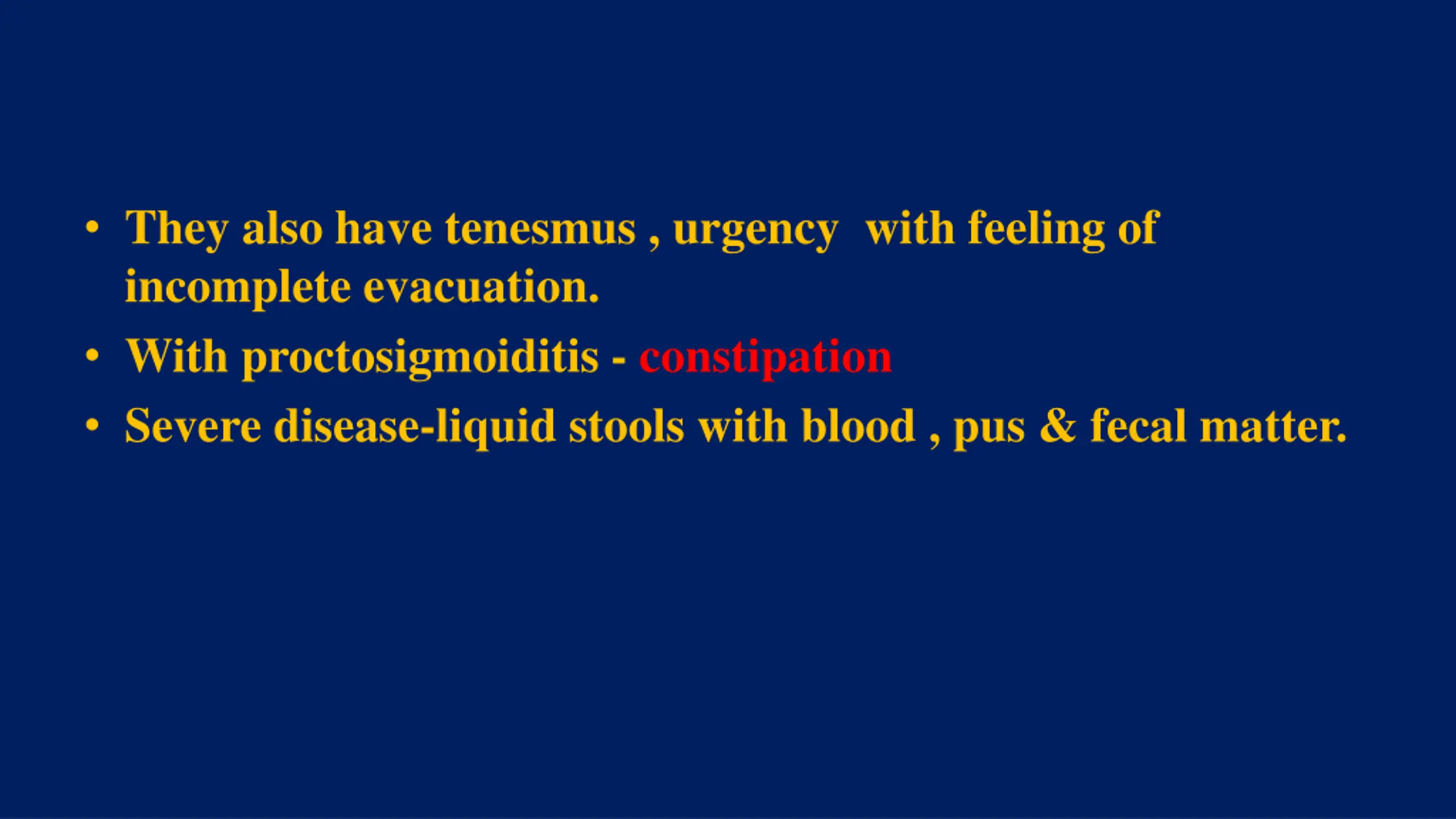 • They also have tenesmus , urgency with feeling of incomplete evacuation.
• With proctosigmoiditis - constipation
• Severe disease-liquid stools with blood , pus & fecal matter.